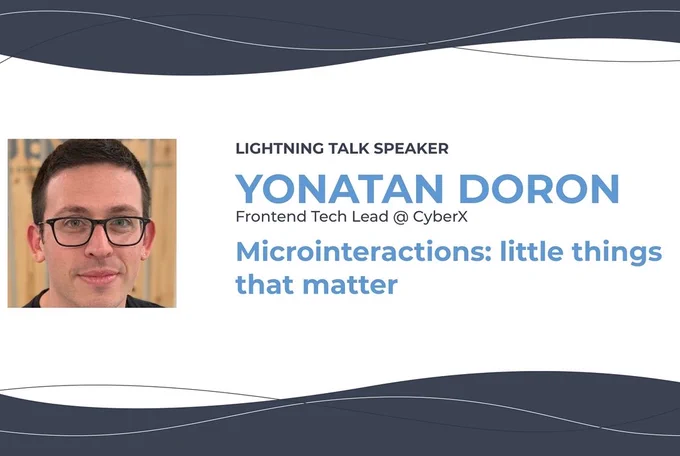 LIGHTNING TALK SPEAKER

YONATAN DORON

Frontend Tech Lead @ CyberX

Microinteractions: little things that matter